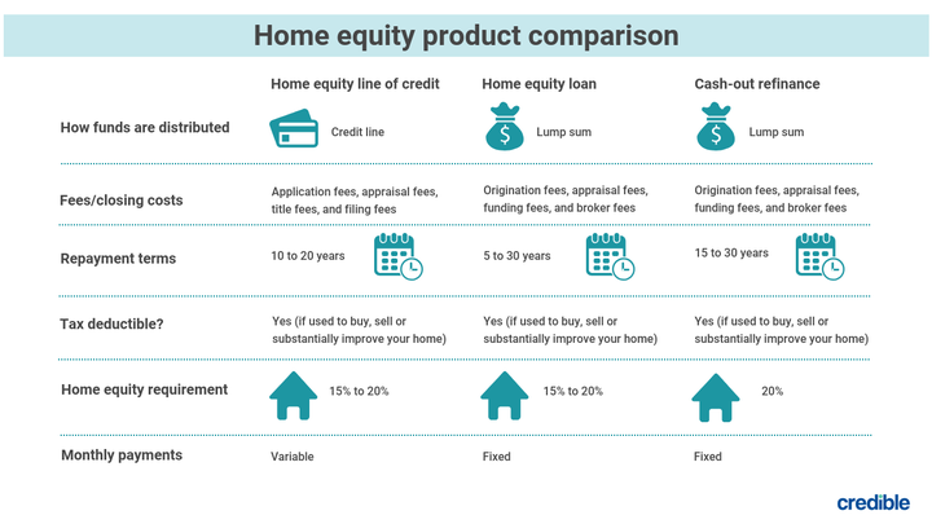 Home equity product comparison

| | Home equity line of credit | Home equity loan | Cash-out refinance |
|---|---|---|---|
| How funds are distributed | Credit line | Lump sum | Lump sum |
| Fees/closing costs | Application fees, appraisal fees, title fees, and filing fees | Origination fees, appraisal fees, funding fees, and broker fees | Origination fees, appraisal fees, funding fees, and broker fees |
| Repayment terms | 10 to 20 years | 5 to 30 years | 15 to 30 years |
| Tax deductible? | Yes (if used to buy, sell or substantially improve your home) | Yes (if used to buy, sell or substantially improve your home) | Yes (if used to buy, sell or substantially improve your home) |
| Home equity requirement | 15% to 20% | 15% to 20% | 20% |
| Monthly payments | Variable | Fixed | Fixed |

credible